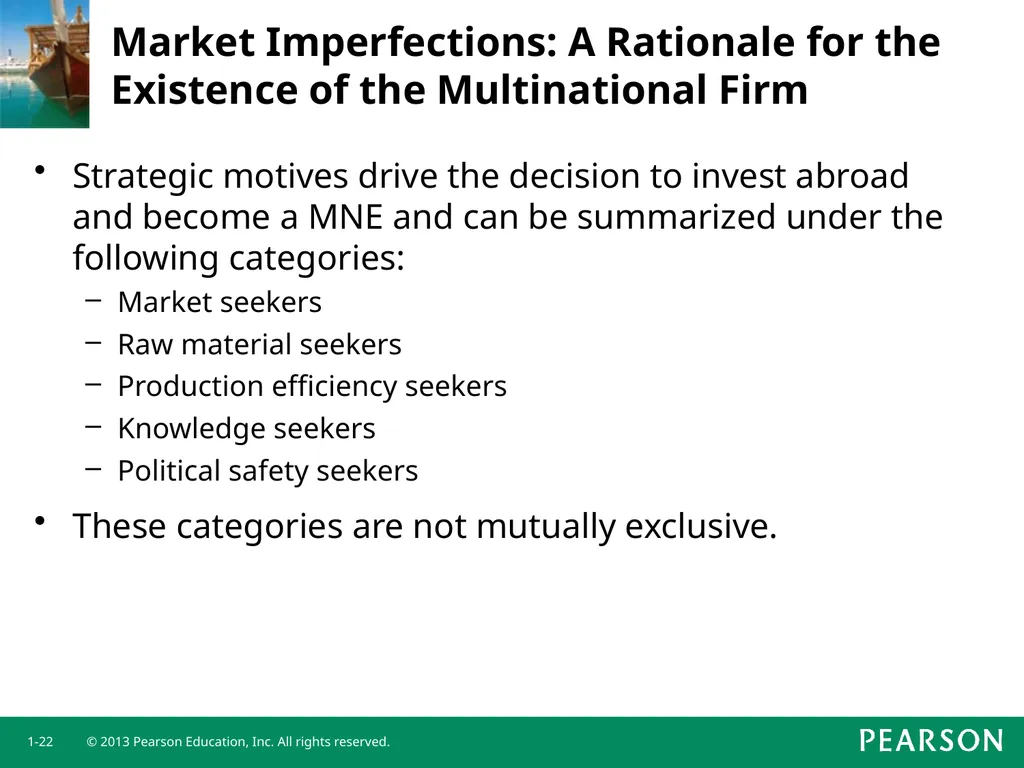 Market Imperfections: A Rationale for the Existence of the Multinational Firm

• Strategic motives drive the decision to invest abroad and become a MNE and can be summarized under the following categories:
– Market seekers
– Raw material seekers
– Production efficiency seekers
– Knowledge seekers
– Political safety seekers

• These categories are not mutually exclusive.

1-22 © 2013 Pearson Education, Inc. All rights reserved.

PEARSON